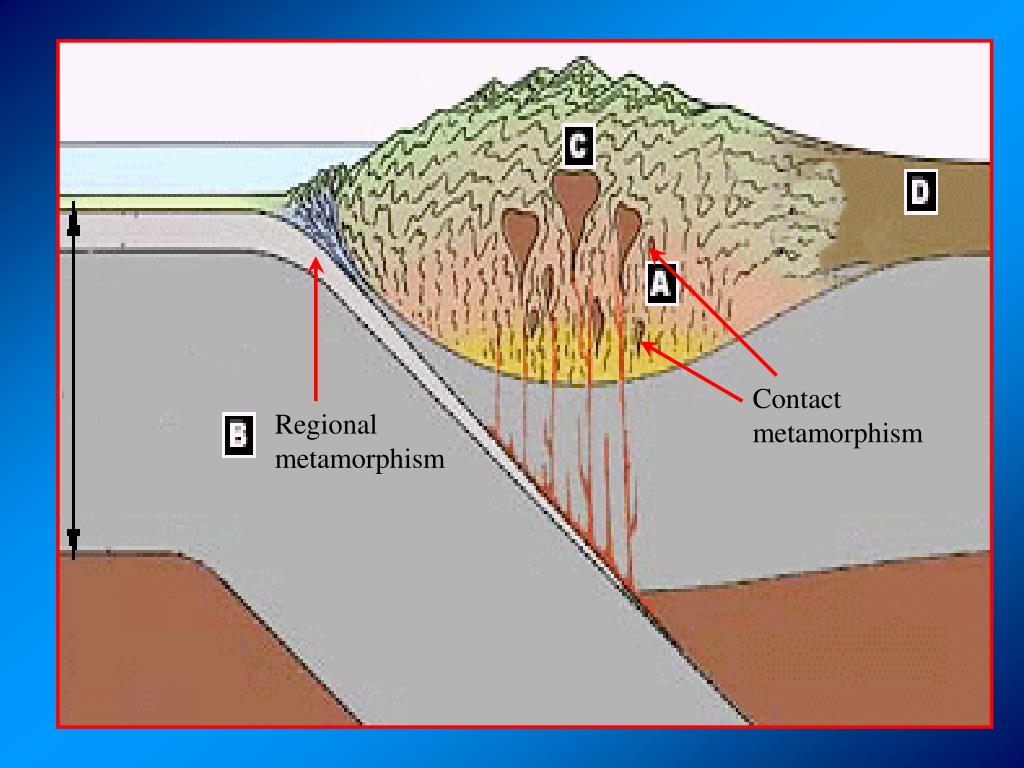 C

D

A

Contact metamorphism

B

Regional metamorphism